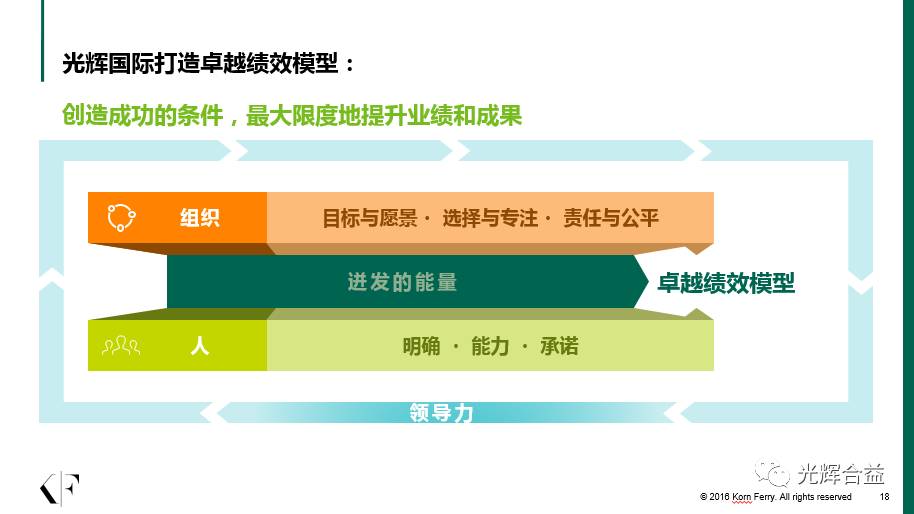 光辉国际打造卓越绩效模型：

创造成功的条件，最大限度地提升业绩和成果

组织

目标与愿景 · 选择与专注 · 责任与公平

迸发的能量

卓越绩效模型

人

明确 · 能力 · 承诺

领导力

KF

光辉合益

© 2016 Korn Ferry. All rights reserved 18